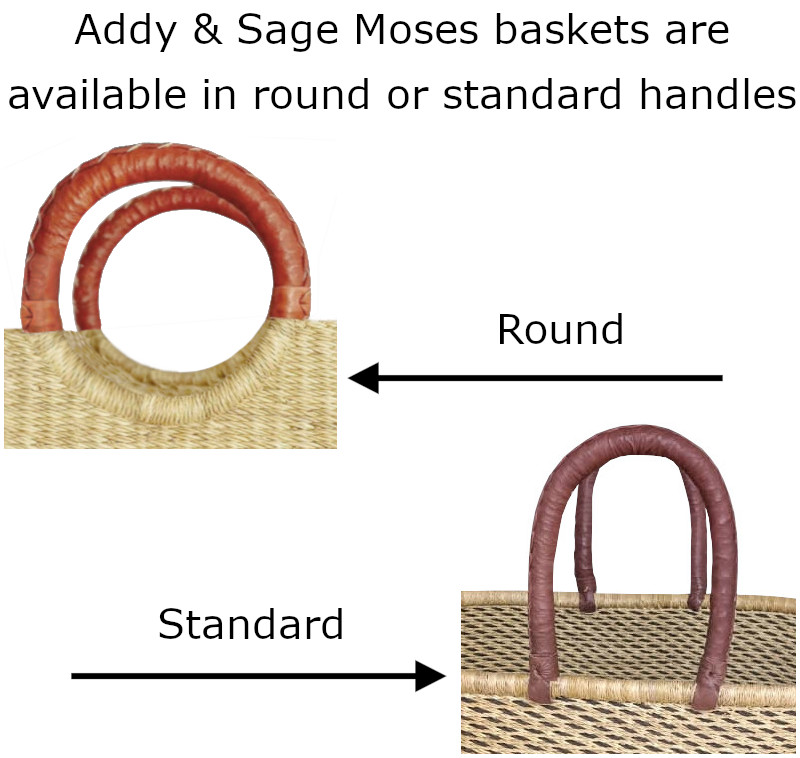 Addy & Sage Moses baskets are available in round or standard handles

Round

Standard